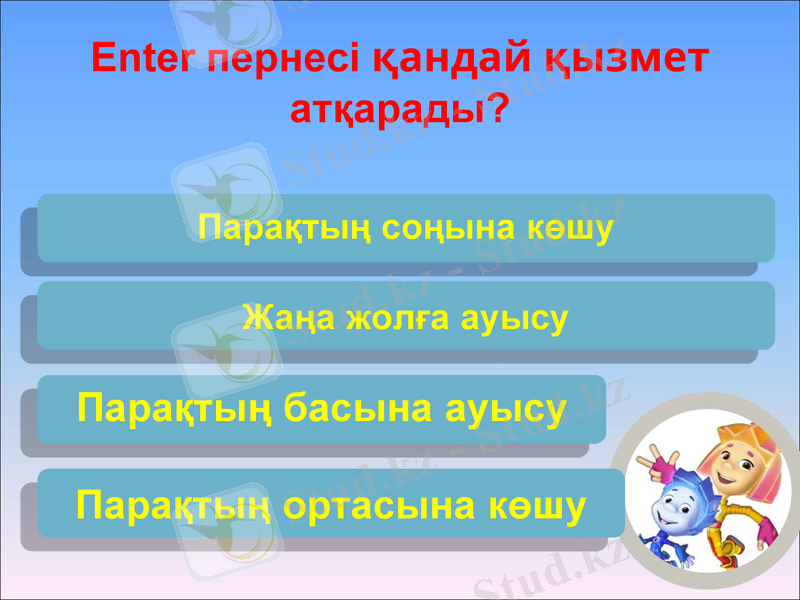 Enter пернесі қандай қызмет атқарады?

Парақтың соңына көшу

Жаңа жолға ауысу

Парақтың басына ауысу

Парақтың ортасына көшу

Stud.kz - Stud.kz